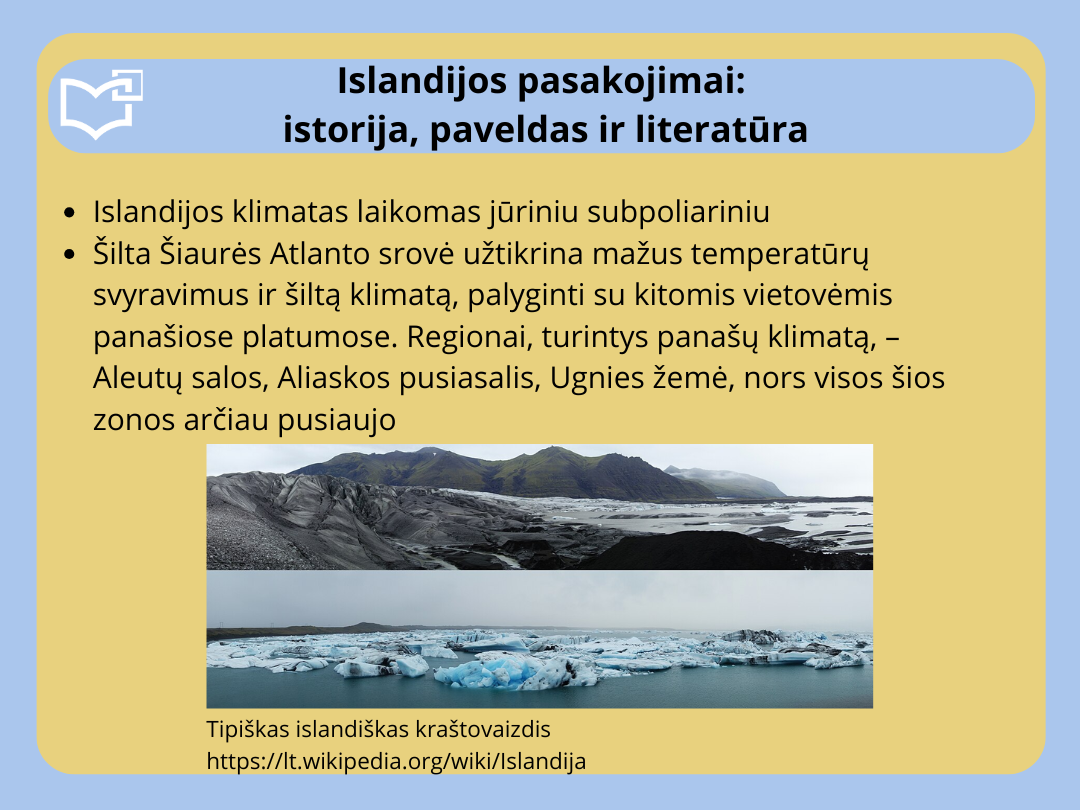 Islandijos pasakojimai:
istorija, paveldas ir literatūra

- Islandijos klimatas laikomas jūriniu subpoliariniu
- Šilta Šiaurės Atlanto srovė užtikrina mažus temperatūrų svyravimus ir šiltą klimatą, palyginti su kitomis vietovėmis panašiose platumose. Regionai, turintys panašų klimatą, – Aleutų salos, Aliaskos pusiasalis, Ugnies žemė, nors visos šios zonos arčiau pusiaujo

Tipiškas islandiškas kraštovaizdis
https://lt.wikipedia.org/wiki/Islandija